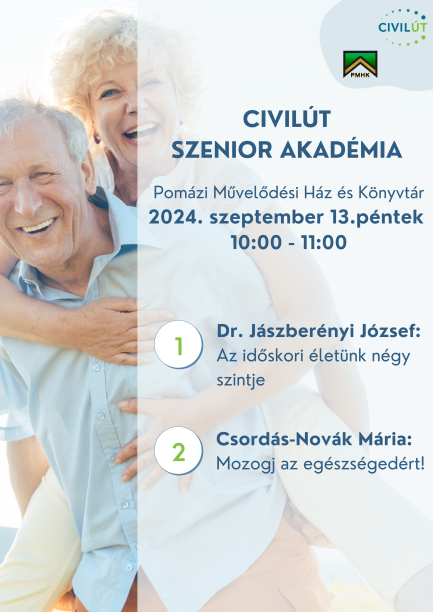 CIVILÚT

PMHK

CIVILÚT
SZENIOR AKADÉMIA

Pomázi Művelődési Ház és Könyvtár
2024. szeptember 13.péntek
10:00 - 11:00

1
Dr. Jászberényi József:
Az időskori életünk négy szintje

2
Csordás-Novák Mária:
Mozogj az egészségedért!